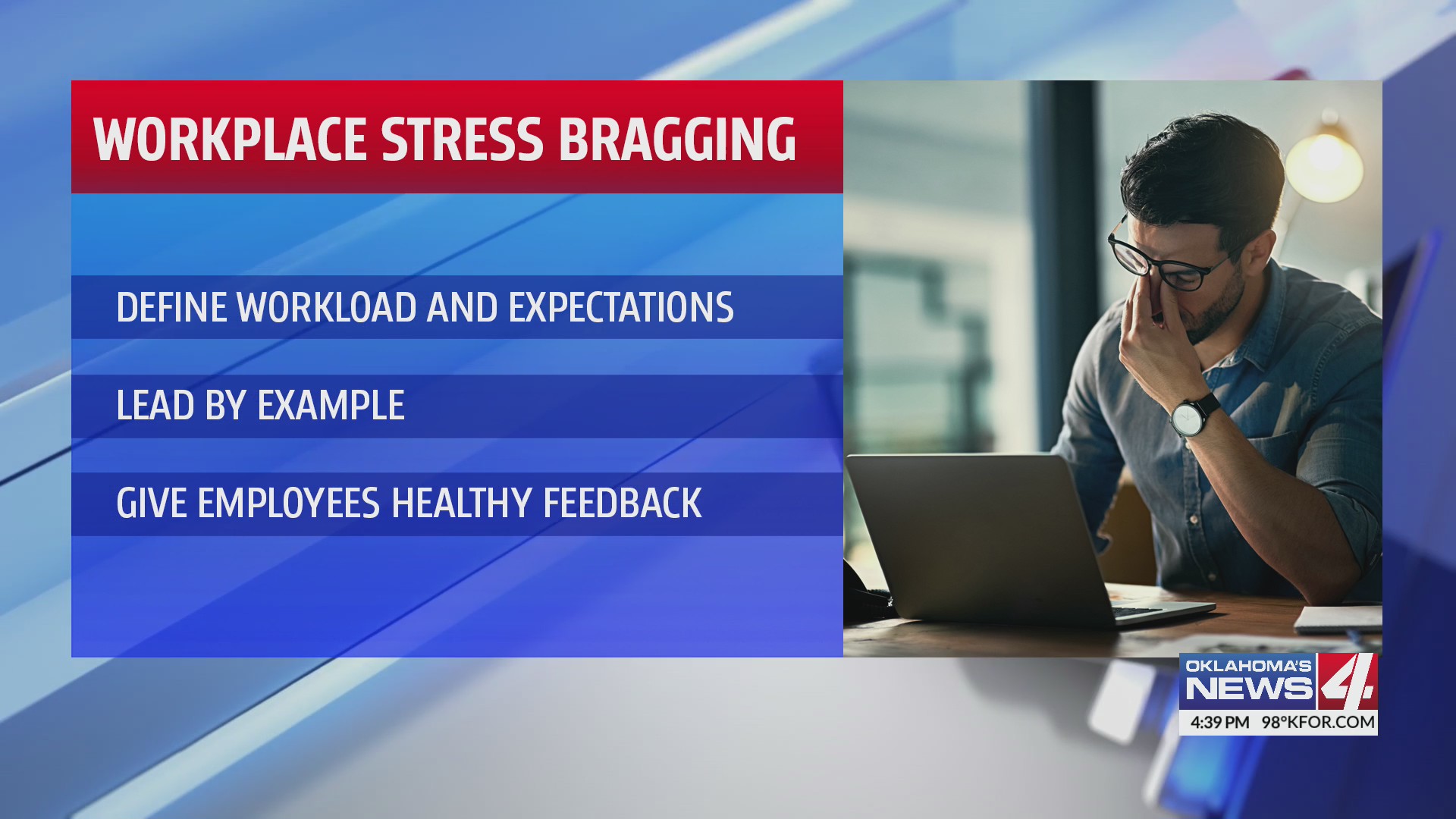 WORKPLACE STRESS BRAGGING

DEFINE WORKLOAD AND EXPECTATIONS

LEAD BY EXAMPLE

GIVE EMPLOYEES HEALTHY FEEDBACK

OKLAHOMA'S NEWS 4

4:39 PM 98° KFOR.COM